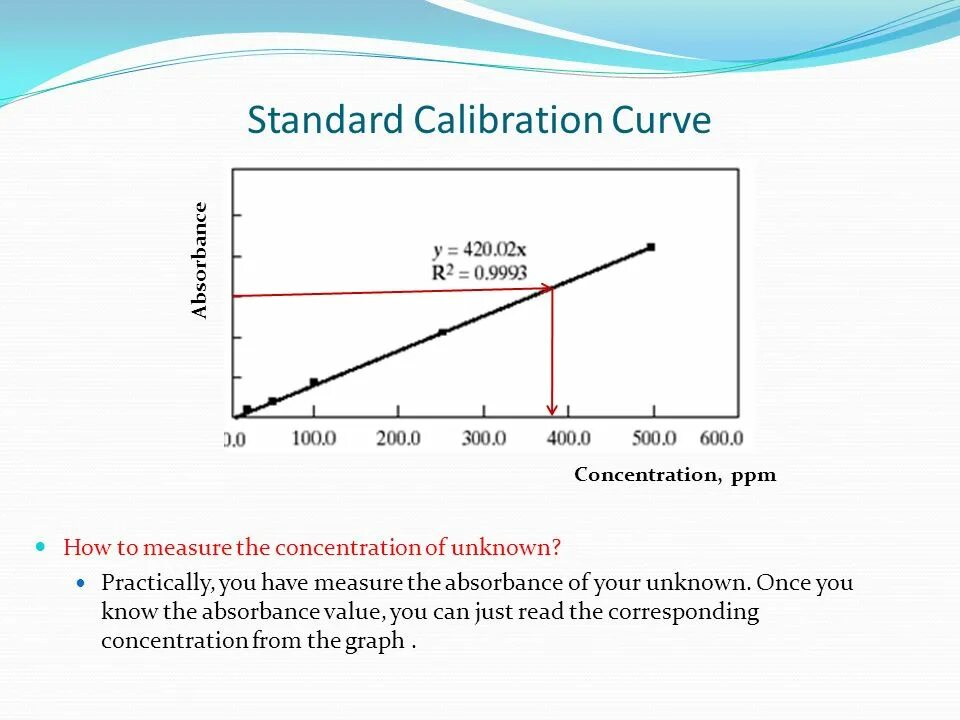 Standard Calibration Curve

Absorbance

$y = 420.02x$
$R^2 = 0.9993$

0.0 100.0 200.0 300.0 400.0 500.0 600.0

Concentration, ppm

How to measure the concentration of unknown?

Practically, you have measure the absorbance of your unknown. Once you know the absorbance value, you can just read the corresponding concentration from the graph .